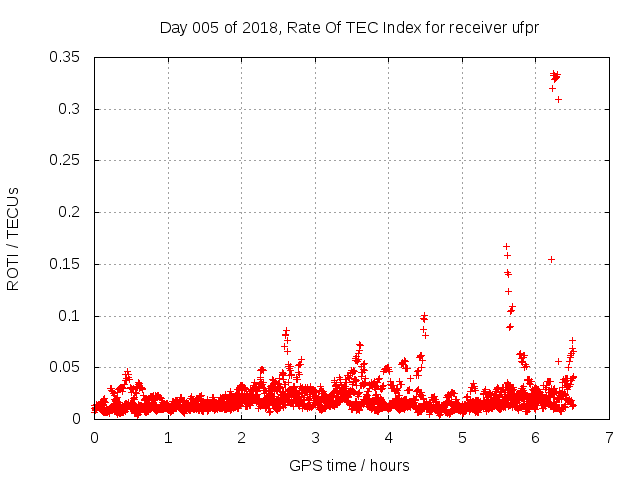 Day 005 of 2018, Rate Of TEC Index for receiver ufpr

ROTI / TECUs

0.35
0.3
0.25
0.2
0.15
0.1
0.05
0

0 1 2 3 4 5 6 7

GPS time / hours